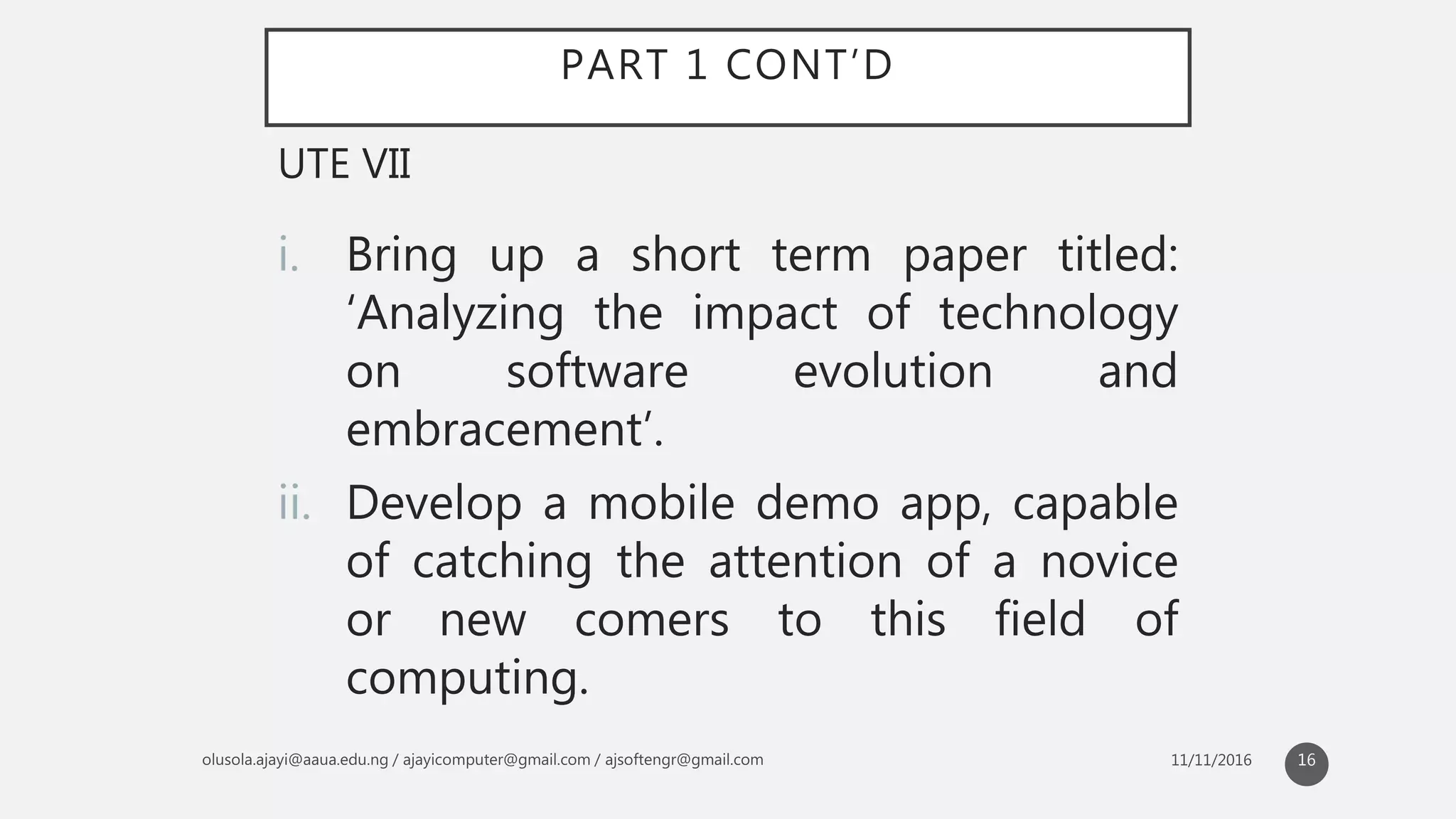 PART 1 CONT'D

UTE VII

i. Bring up a short term paper titled: 'Analyzing the impact of technology on software evolution and embracement'.

ii. Develop a mobile demo app, capable of catching the attention of a novice or new comers to this field of computing.

olusola.ajayi@aaua.edu.ng / ajayicomputer@gmail.com / ajsoftengr@gmail.com

11/11/2016

16